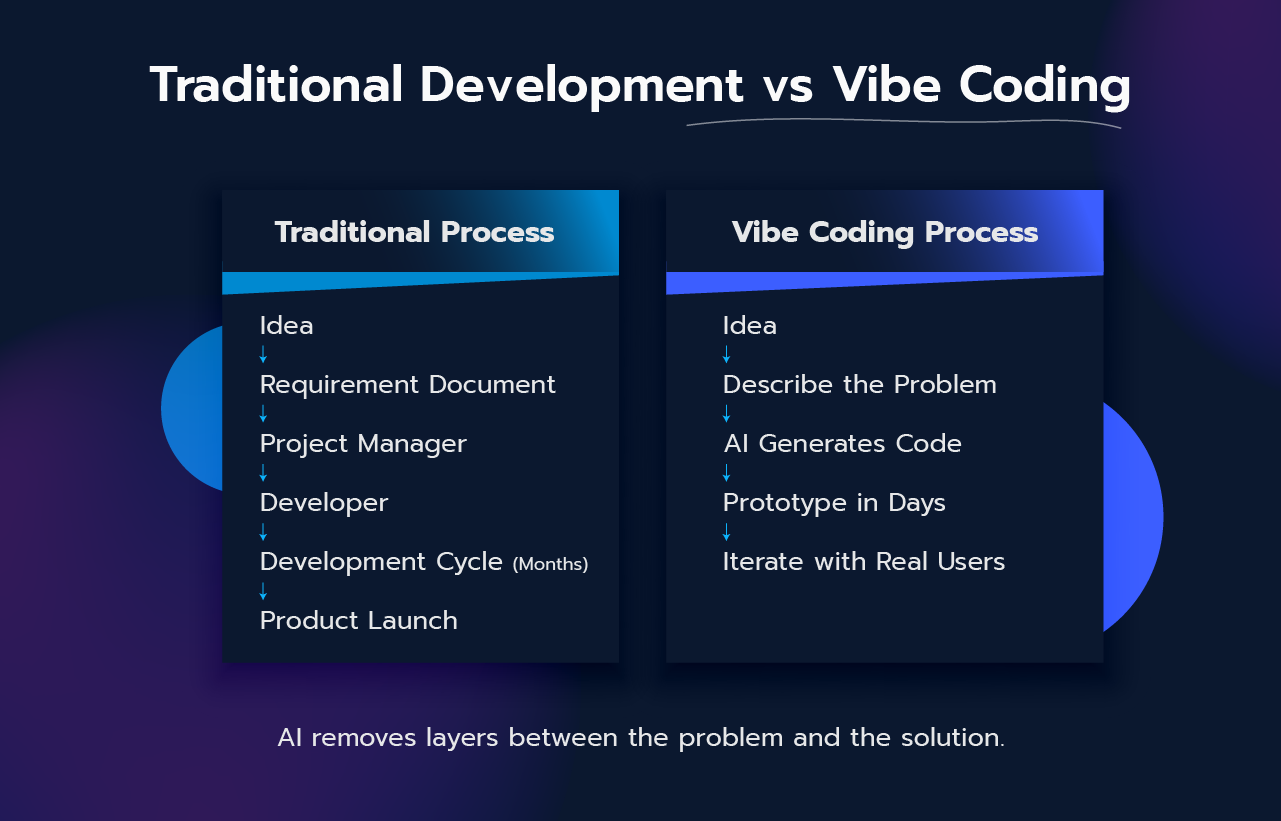 Traditional Development vs Vibe Coding

Traditional Process

Idea
↓
Requirement Document
↓
Project Manager
↓
Developer
↓
Development Cycle (Months)
↓
Product Launch

Vibe Coding Process

Idea
↓
Describe the Problem
↓
AI Generates Code
↓
Prototype in Days
↓
Iterate with Real Users

AI removes layers between the problem and the solution.